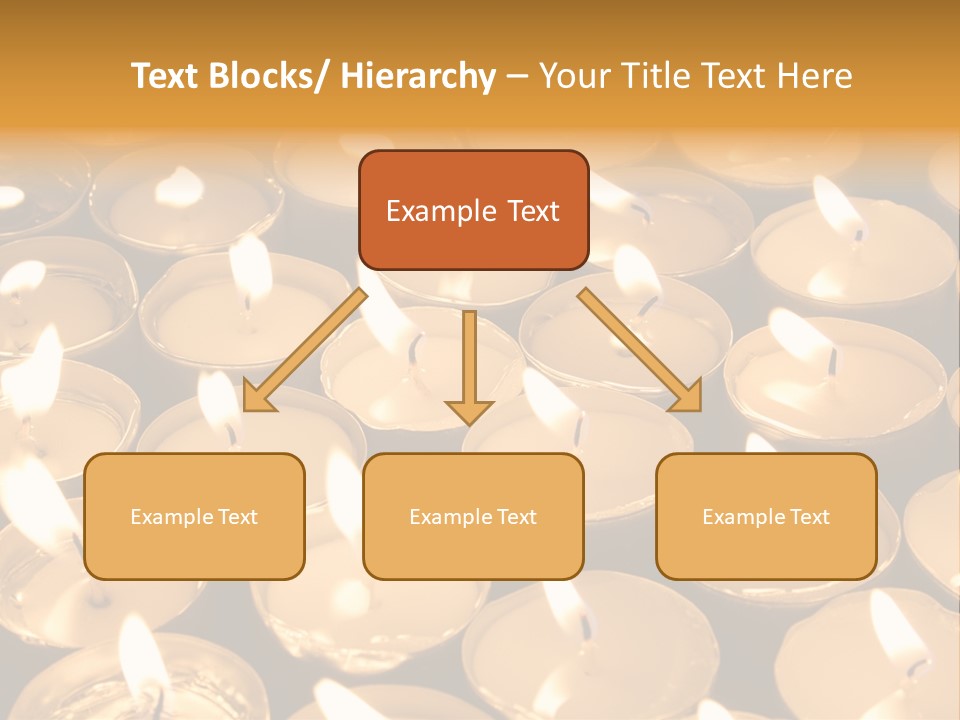 Text Blocks/ Hierarchy – Your Title Text Here

Example Text

Example Text

Example Text

Example Text